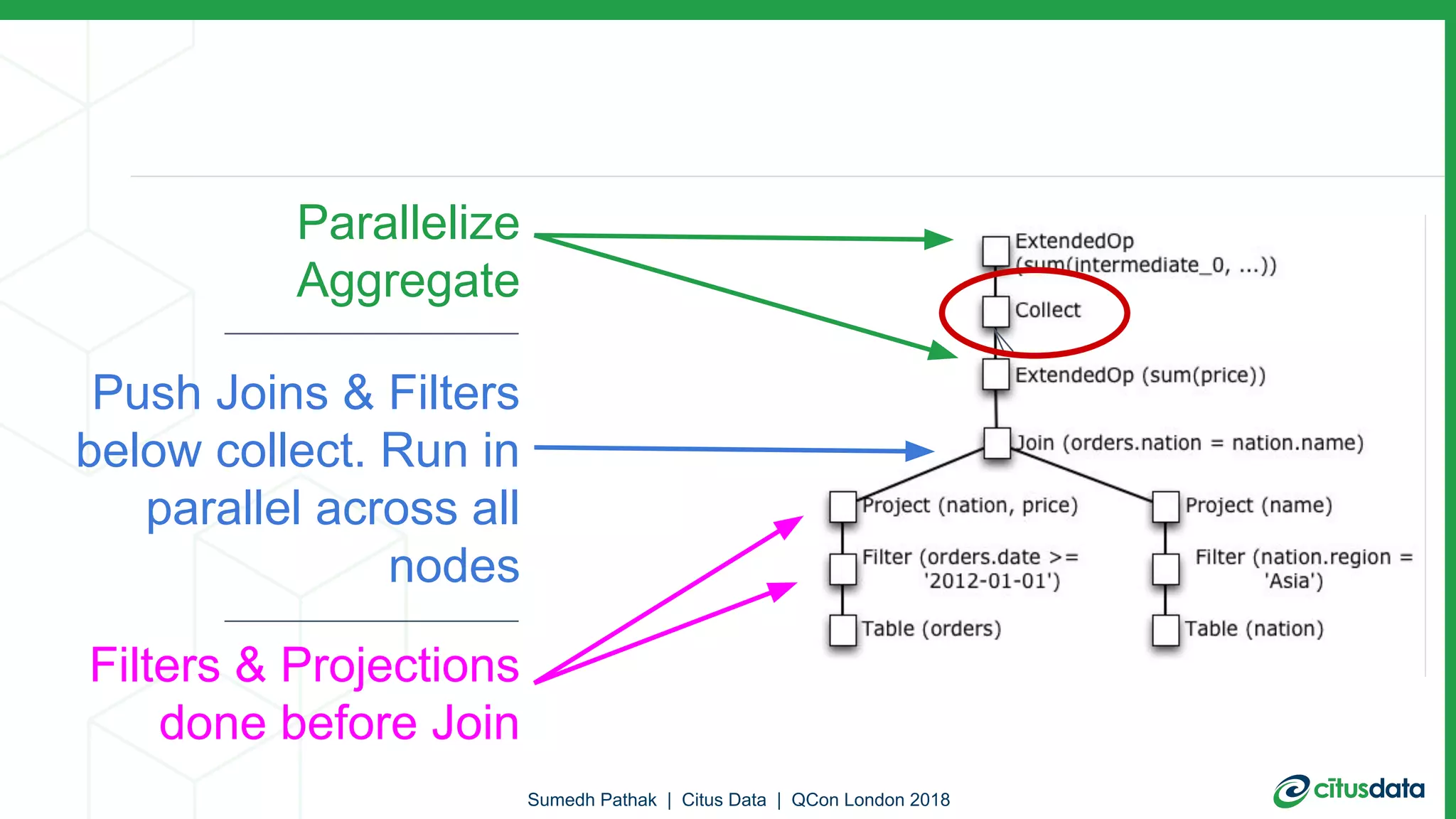 Parallelize Aggregate

Push Joins & Filters below collect. Run in parallel across all nodes

Filters & Projections done before Join

ExtendedOp (sum(intermediate_0, ...))

Collect

ExtendedOp (sum(price))

Join (orders.nation = nation.name)

Project (nation, price)

Filter (orders.date >= '2012-01-01')

Table (orders)

Project (name)

Filter (nation.region = 'Asia')

Table (nation)

Sumedh Pathak | Citus Data | QCon London 2018

citusdata